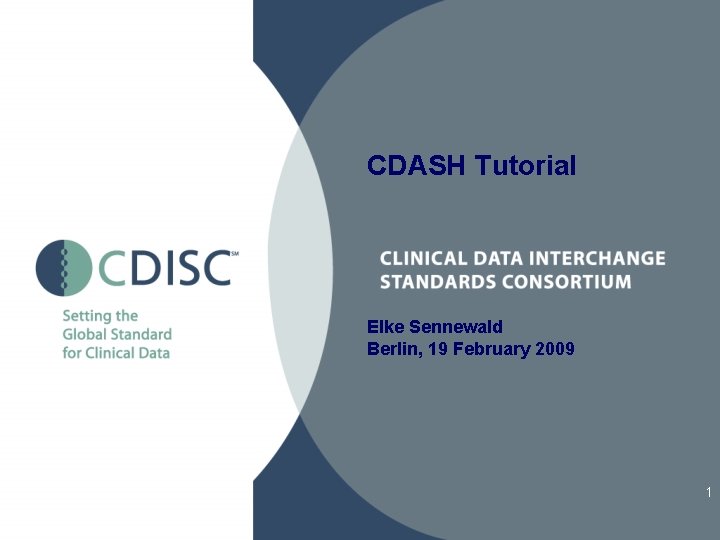 CDISC℠

Setting the Global Standard for Clinical Data

CDASH Tutorial

CLINICAL DATA INTERCHANGE STANDARDS CONSORTIUM

Elke Sennewald
Berlin, 19 February 2009

1